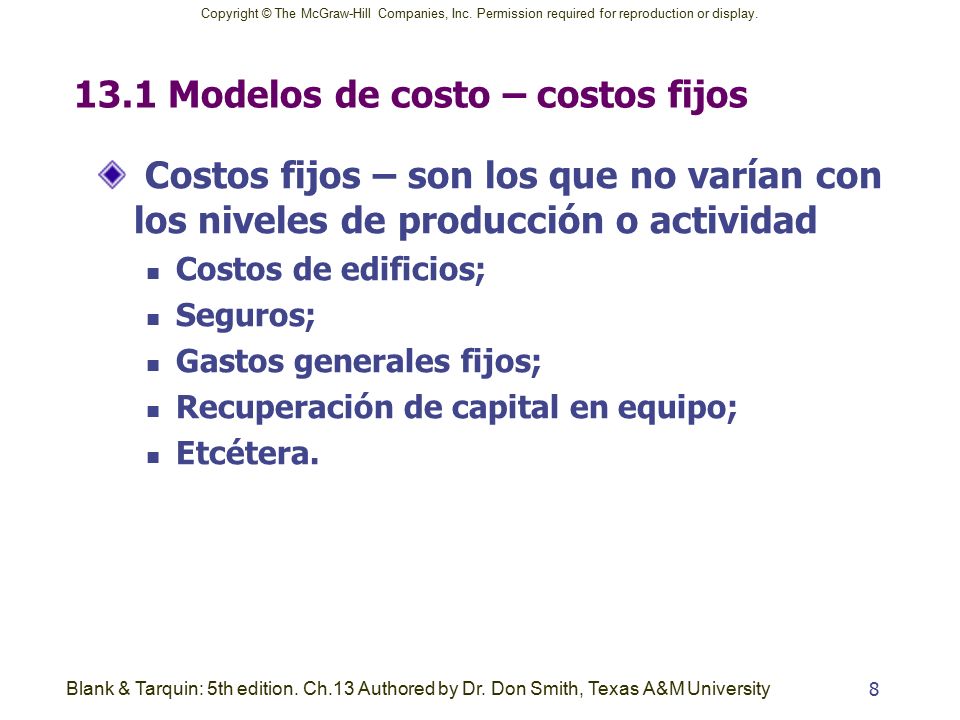 Copyright © The McGraw-Hill Companies, Inc. Permission required for reproduction or display.

13.1 Modelos de costo – costos fijos

Costos fijos – son los que no varían con los niveles de producción o actividad

Costos de edificios;

Seguros;

Gastos generales fijos;

Recuperación de capital en equipo;

Etcétera.

Blank & Tarquin: 5th edition. Ch.13 Authored by Dr. Don Smith, Texas A&M University

8